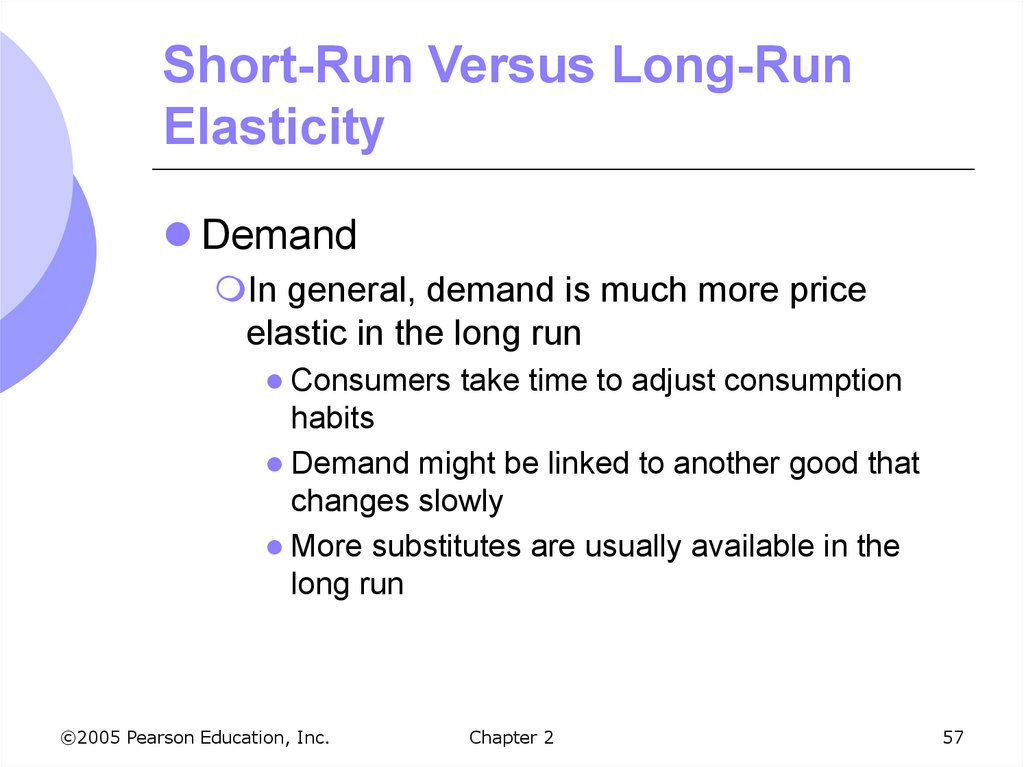 Short-Run Versus Long-Run Elasticity

Demand

In general, demand is much more price elastic in the long run

Consumers take time to adjust consumption habits

Demand might be linked to another good that changes slowly

More substitutes are usually available in the long run

©2005 Pearson Education, Inc.

Chapter 2

57